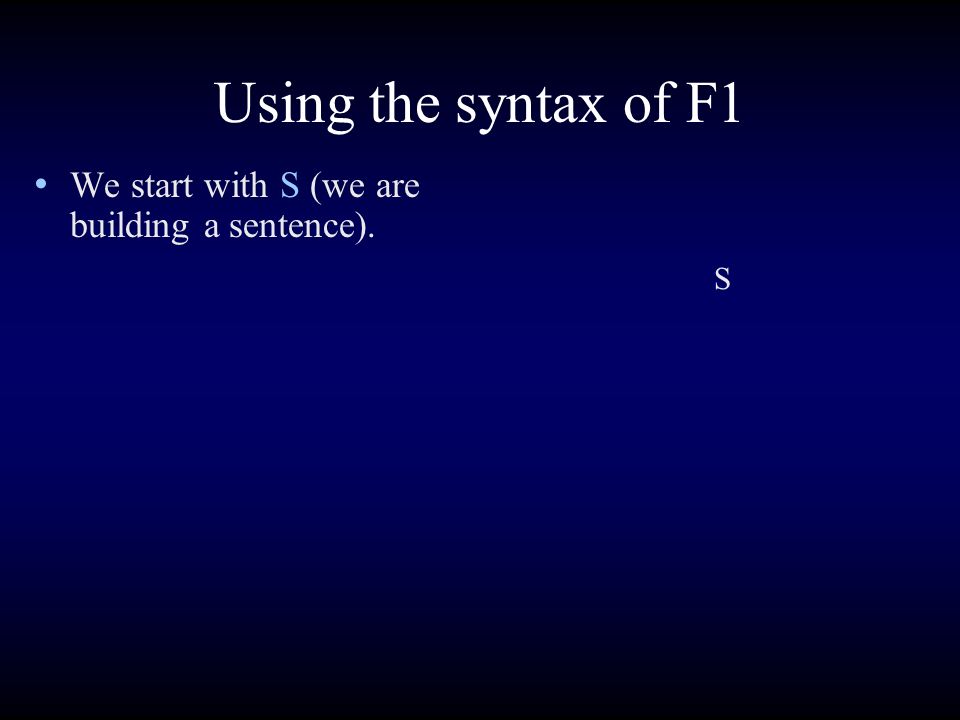 Using the syntax of F1

• We start with S (we are building a sentence).

S